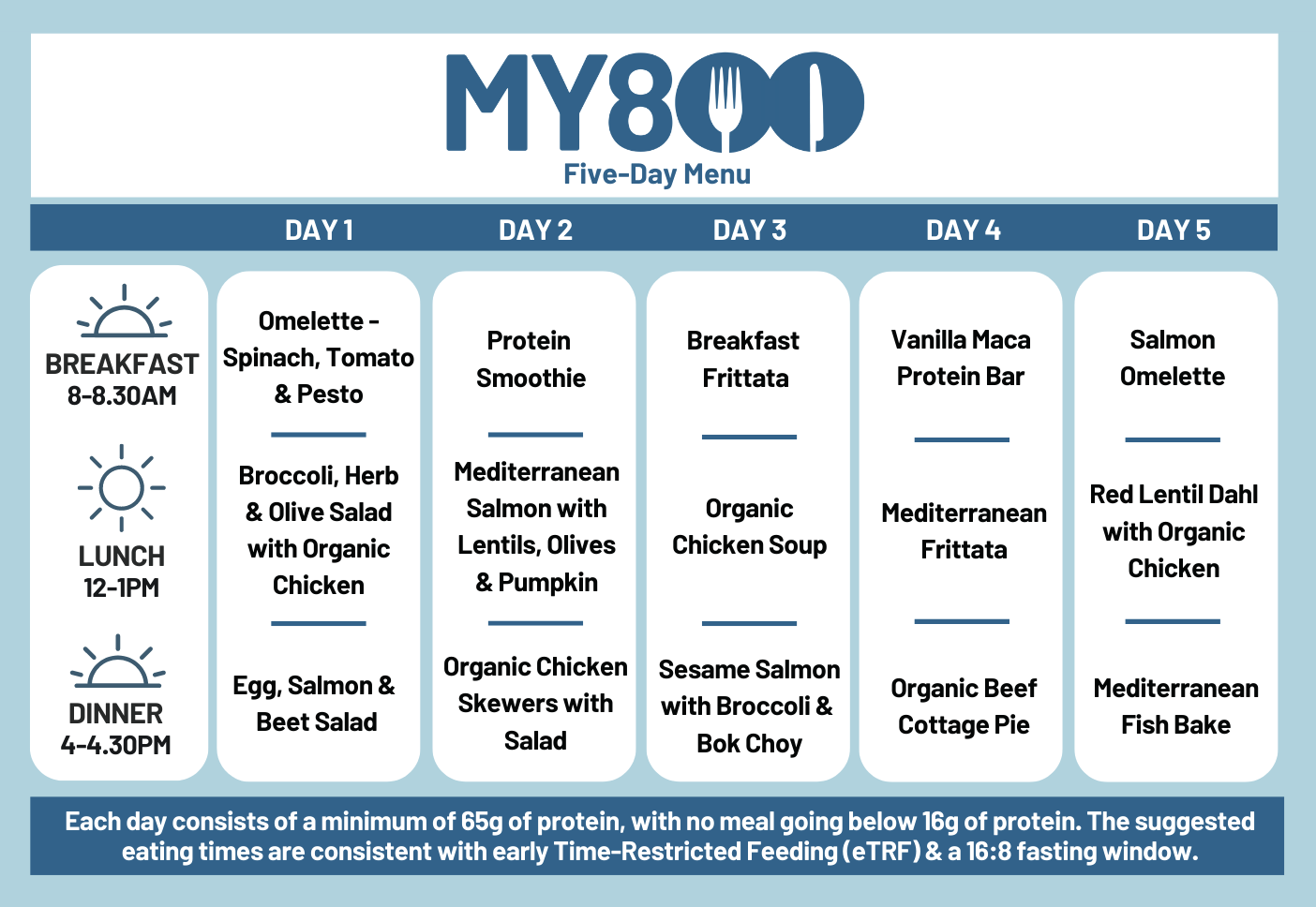 MY800

Five-Day Menu

| | DAY 1 | DAY 2 | DAY 3 | DAY 4 | DAY 5 |
|---|---|---|---|---|---|
| BREAKFAST 8-8.30AM | Omelette - Spinach, Tomato & Pesto | Protein Smoothie | Breakfast Frittata | Vanilla Maca Protein Bar | Salmon Omelette |
| LUNCH 12-1PM | Broccoli, Herb & Olive Salad with Organic Chicken | Mediterranean Salmon with Lentils, Olives & Pumpkin | Organic Chicken Soup | Mediterranean Frittata | Red Lentil Dahl with Organic Chicken |
| DINNER 4-4.30PM | Egg, Salmon & Beet Salad | Organic Chicken Skewers with Salad | Sesame Salmon with Broccoli & Bok Choy | Organic Beef Cottage Pie | Mediterranean Fish Bake |

Each day consists of a minimum of 65g of protein, with no meal going below 16g of protein. The suggested eating times are consistent with early Time-Restricted Feeding (eTRF) & a 16:8 fasting window.